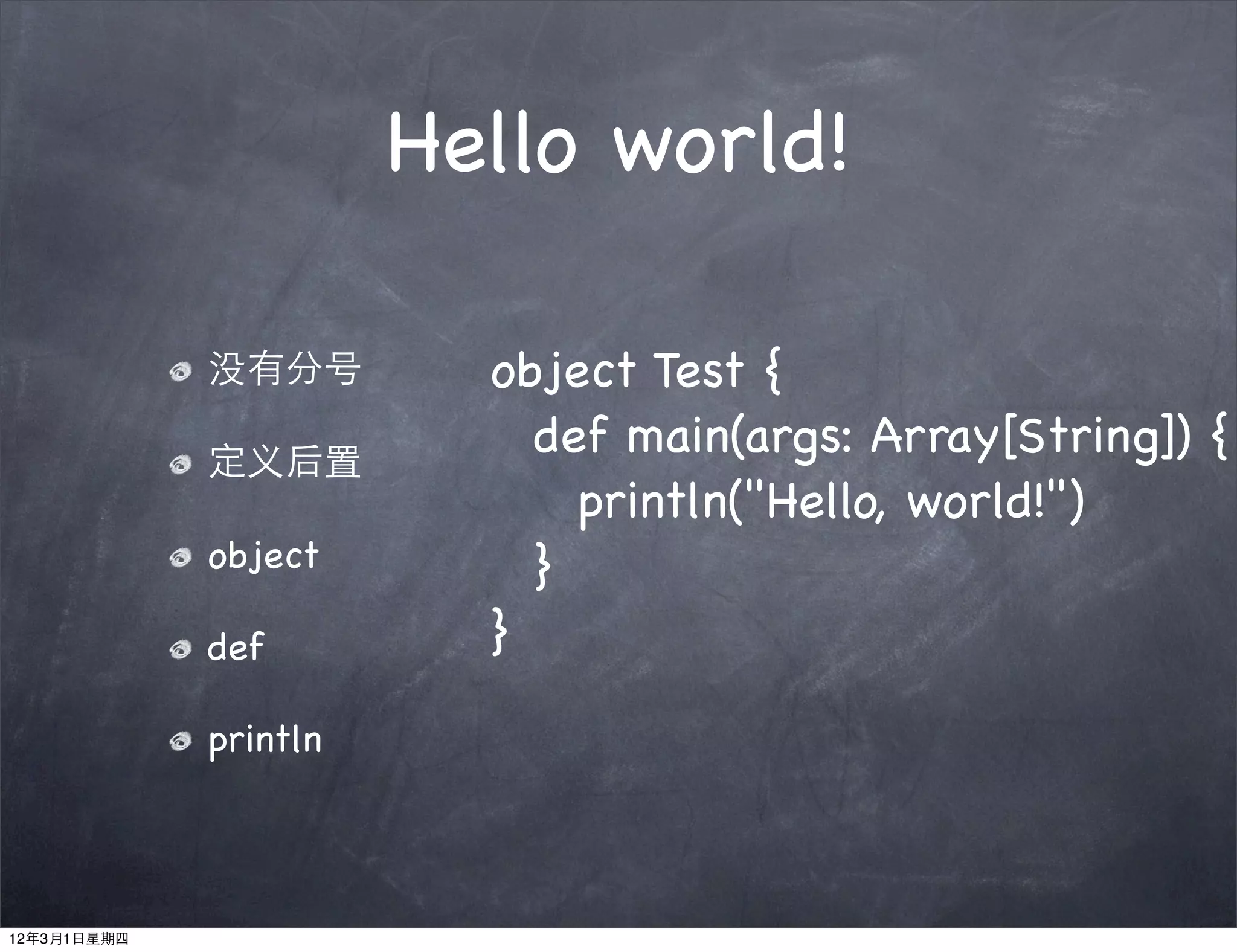 Hello world!

没有分号

定义后置

object

def

println

object Test {
  def main(args: Array[String]) {
    println("Hello, world!")
  }
}

12年3月1日星期四